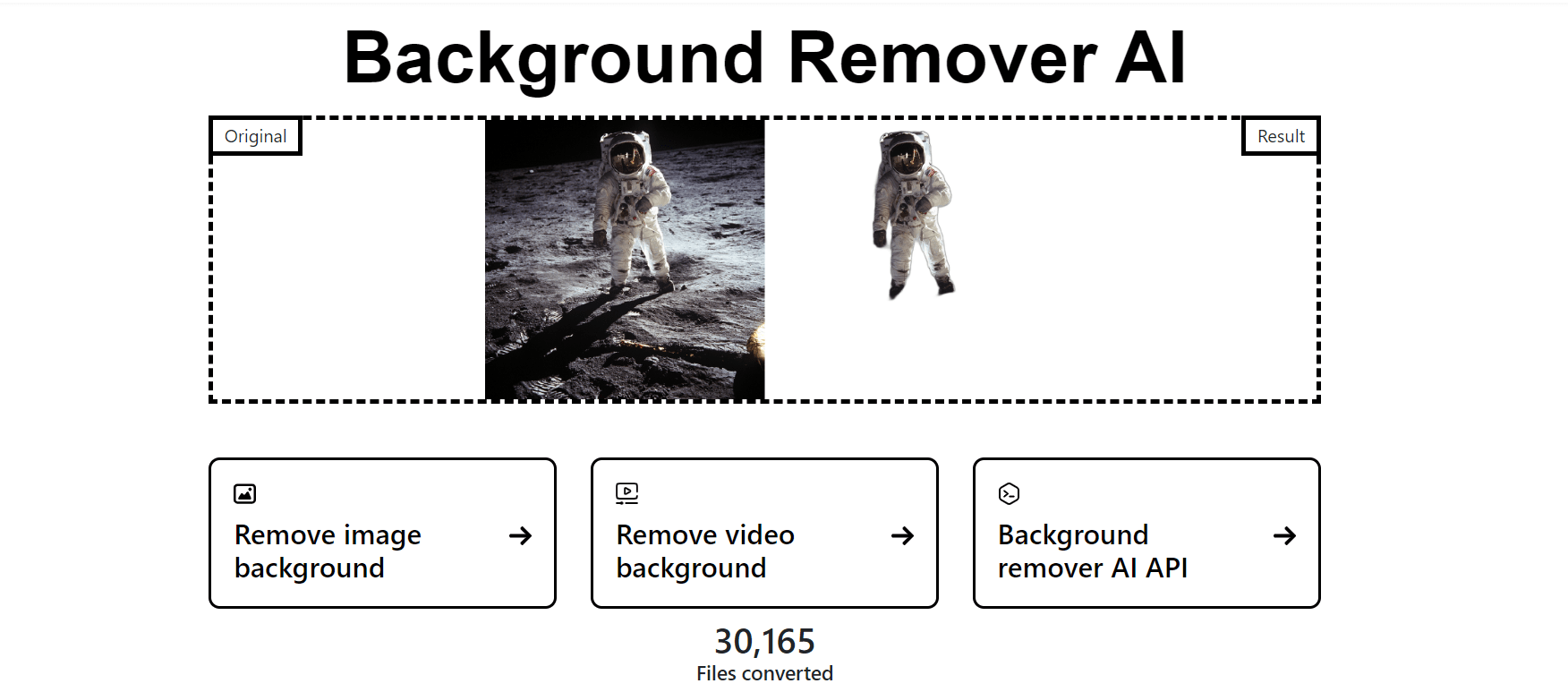 Background Remover AI

Original

Result

Remove image background →

Remove video background →

Background remover AI API →

30,165
Files converted